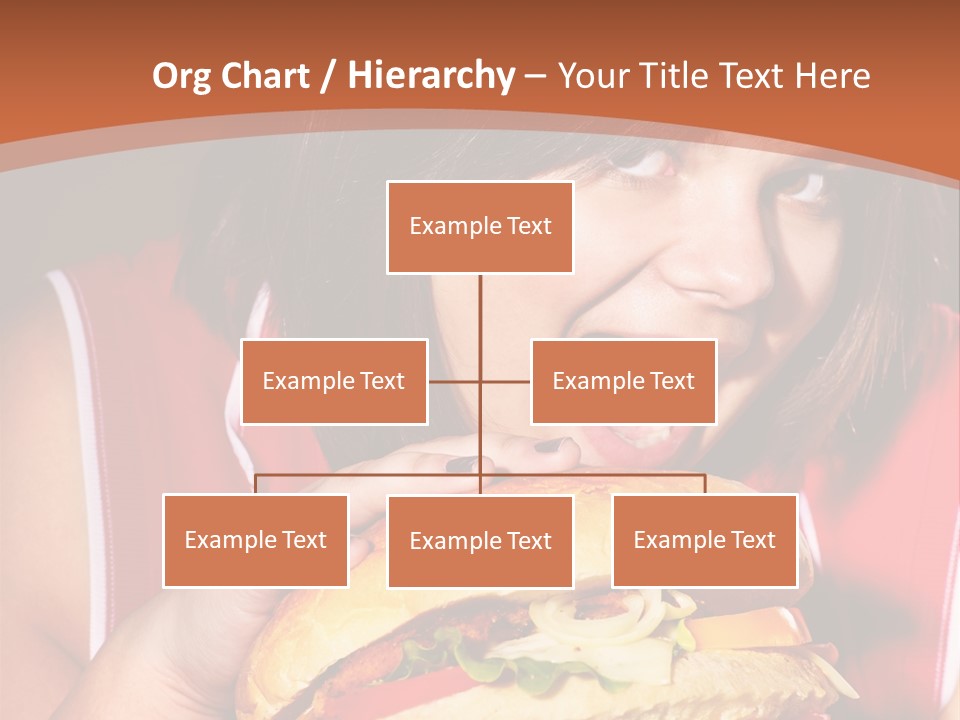 Org Chart / Hierarchy – Your Title Text Here

Example Text

Example Text

Example Text

Example Text

Example Text

Example Text